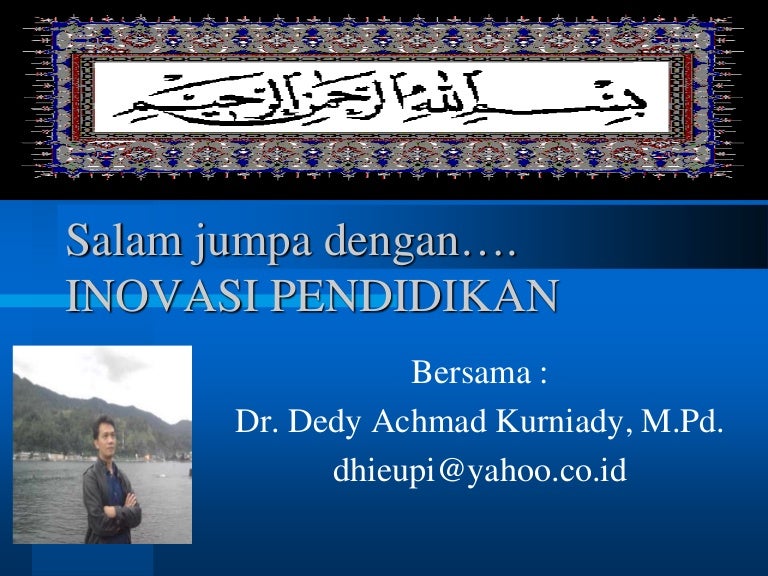 بسم الله الرحمن الرحيم

Salam jumpa dengan….
INOVASI PENDIDIKAN

Bersama :
Dr. Dedy Achmad Kurniady, M.Pd.
dhieupi@yahoo.co.id